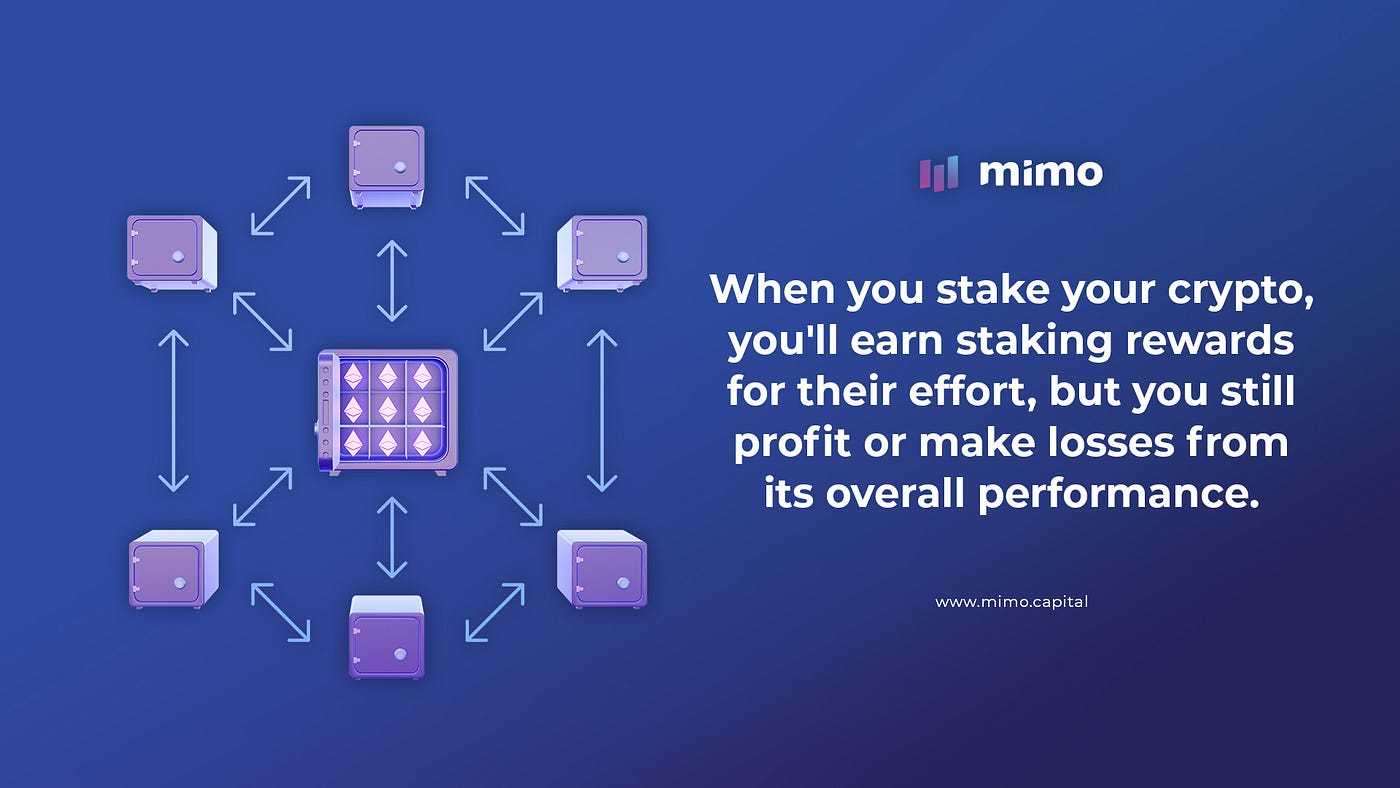 mimo

When you stake your crypto, you'll earn staking rewards for their effort, but you still profit or make losses from its overall performance.

www.mimo.capital